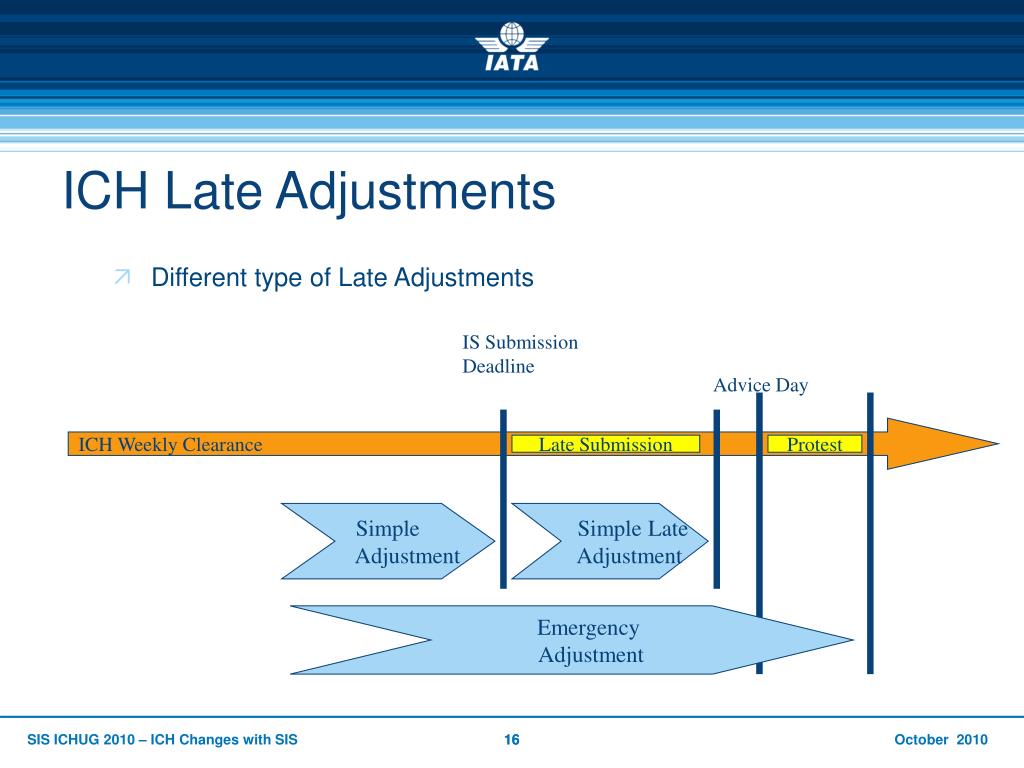 IATA

ICH Late Adjustments

Different type of Late Adjustments

IS Submission Deadline

Advice Day

ICH Weekly Clearance

Late Submission

Protest

Simple Adjustment

Simple Late Adjustment

Emergency Adjustment

SIS ICHUG 2010 – ICH Changes with SIS

16

October 2010